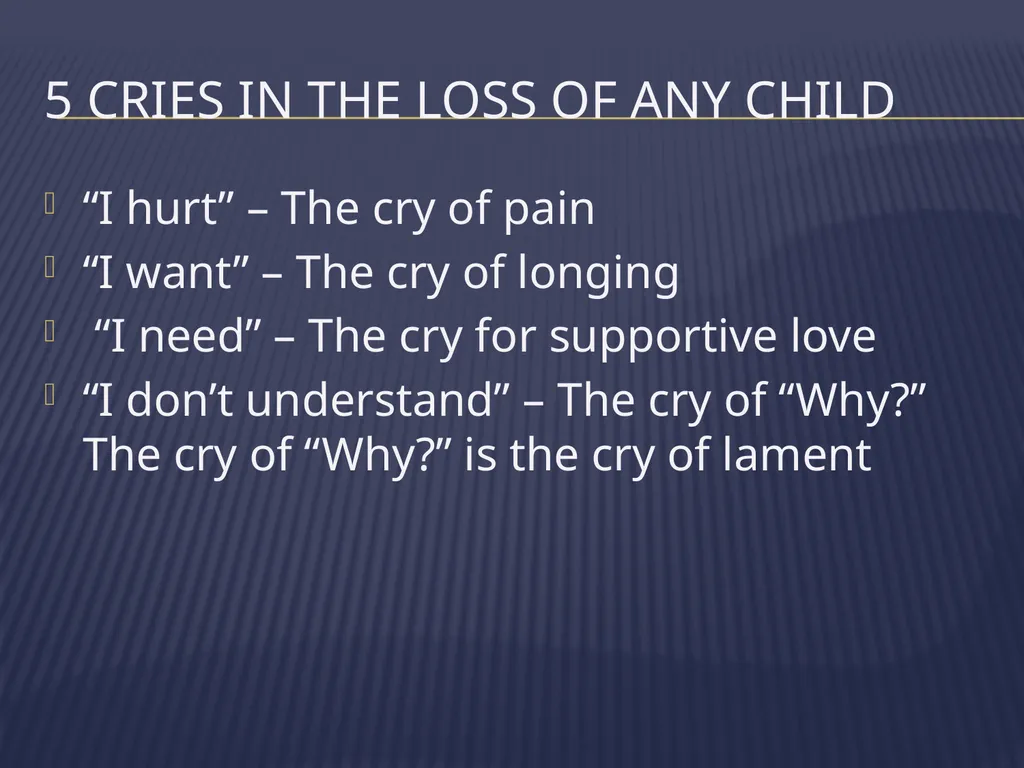 5 CRIES IN THE LOSS OF ANY CHILD

“I hurt” – The cry of pain
“I want” – The cry of longing
“I need” – The cry for supportive love
“I don’t understand” – The cry of “Why?” The cry of “Why?” is the cry of lament